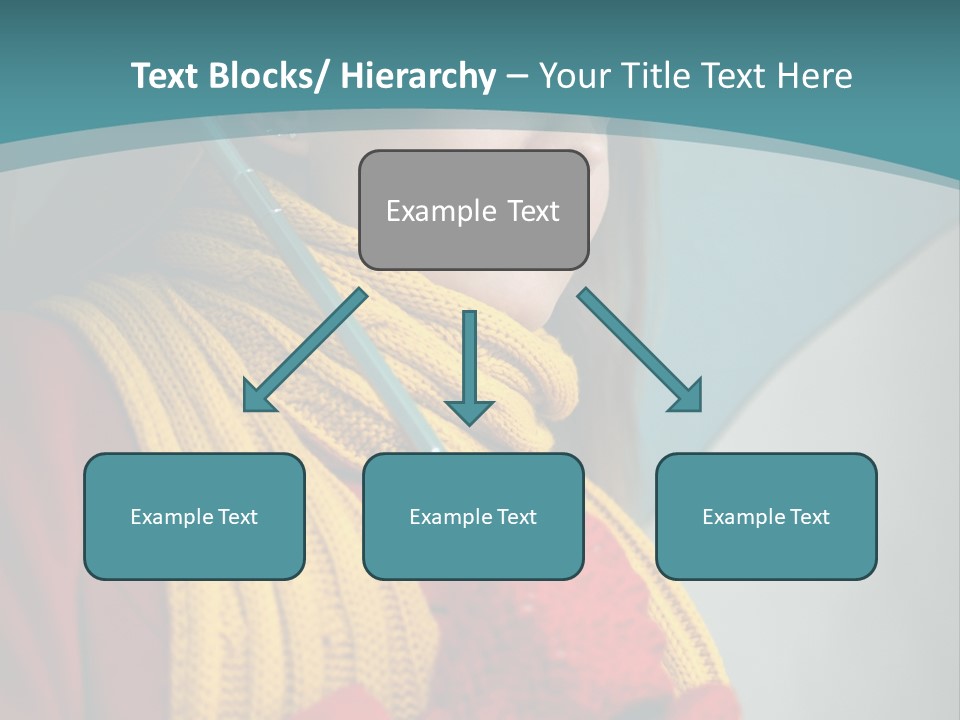 Text Blocks/ Hierarchy – Your Title Text Here

Example Text

Example Text

Example Text

Example Text